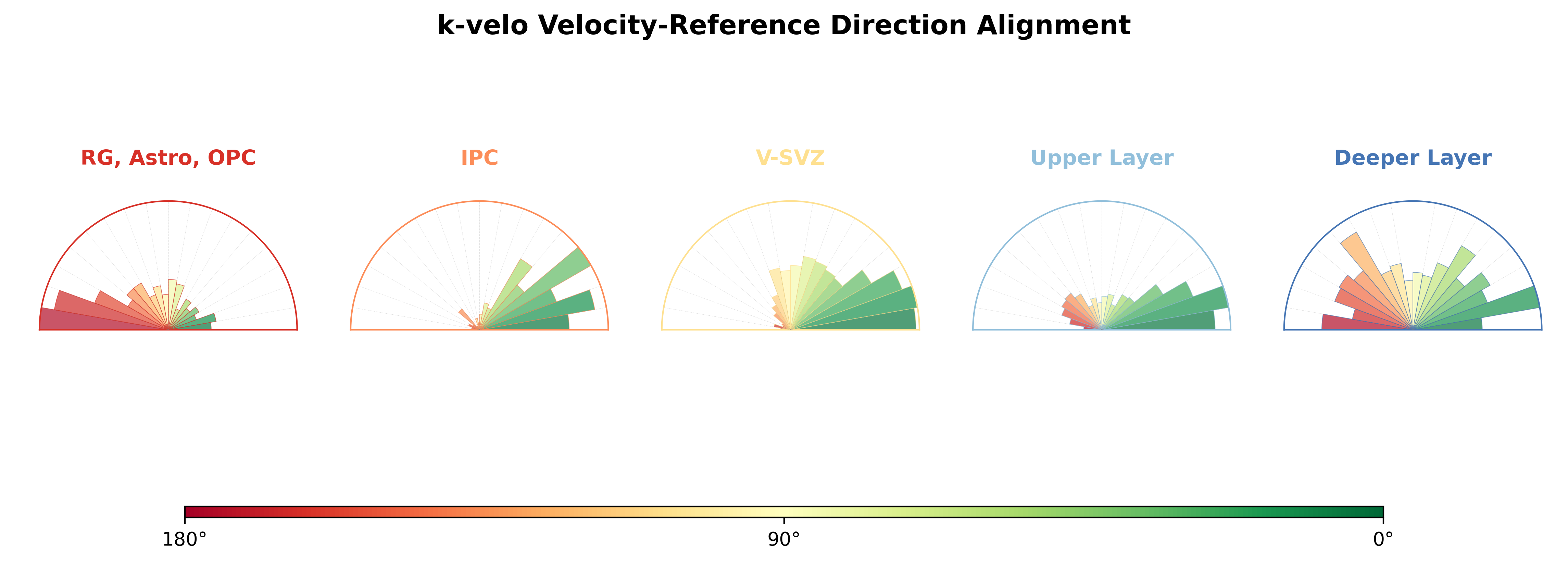 k-velo Velocity-Reference Direction Alignment

RG, Astro, OPC

IPC

V-SVZ

Upper Layer

Deeper Layer

180°

90°

0°